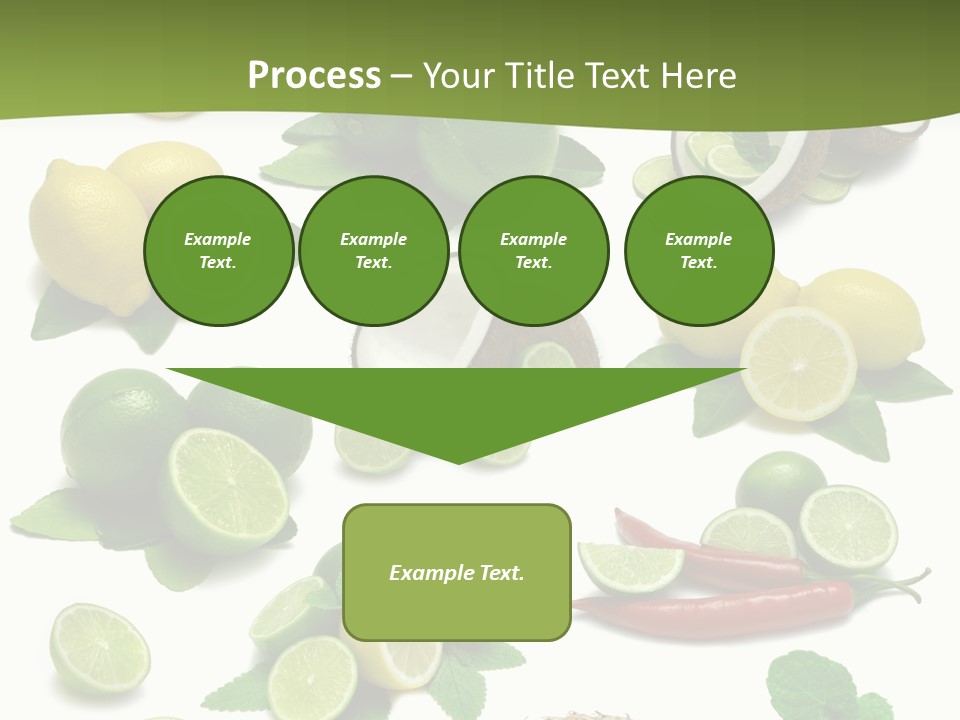 Process – Your Title Text Here

Example Text.

Example Text.

Example Text.

Example Text.

Example Text.